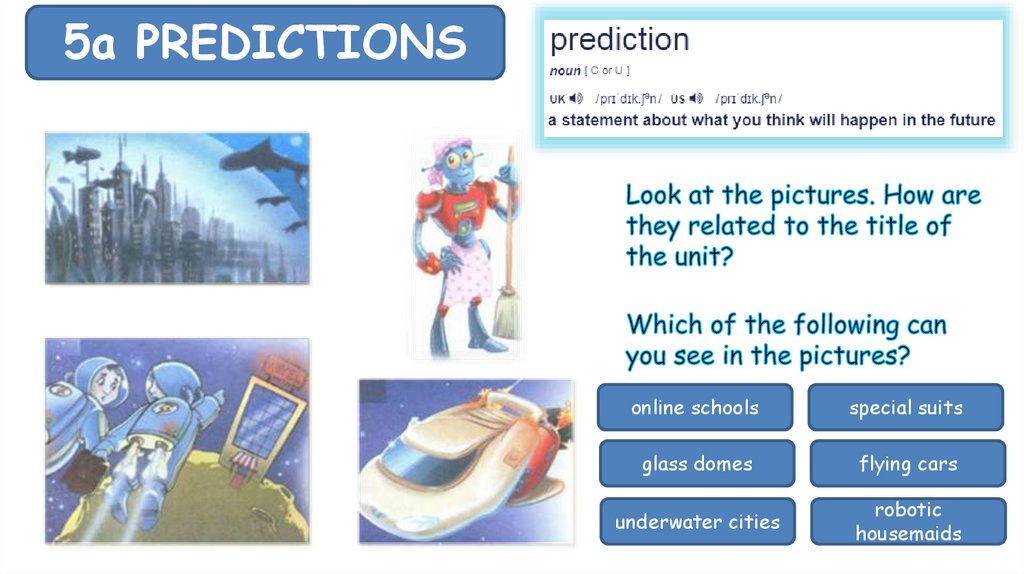 5a PREDICTIONS

prediction
noun [ C or U ]
UK /prɪˈdɪk.ʃən/ US /prɪˈdɪk.ʃən/
a statement about what you think will happen in the future

Look at the pictures. How are they related to the title of the unit?

Which of the following can you see in the pictures?

online schools
special suits
glass domes
flying cars
underwater cities
robotic housemaids